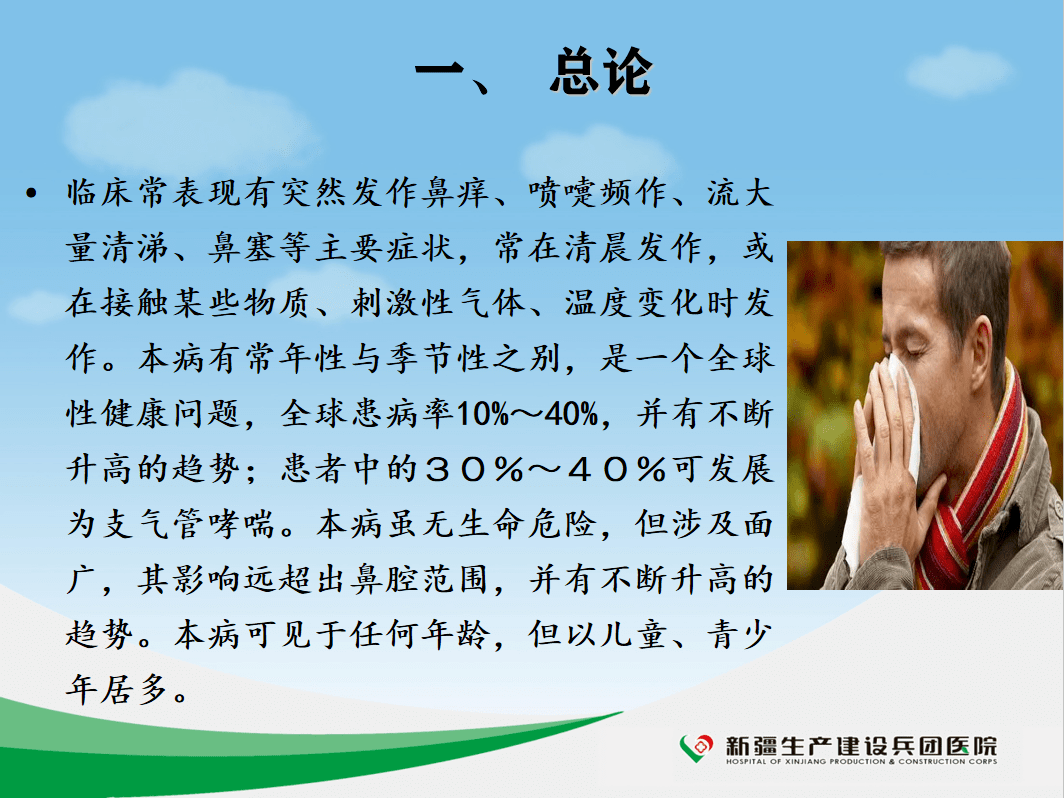 一、 总论

• 临床常表现有突然发作鼻痒、喷嚏频作、流大量清涕、鼻塞等主要症状，常在清晨发作，或在接触某些物质、刺激性气体、温度变化时发作。本病有常年性与季节性之别，是一个全球性健康问题，全球患病率10%～40%，并有不断升高的趋势；患者中的３０％～４０％可发展为支气管哮喘。本病虽无生命危险，但涉及面广，其影响远超出鼻腔范围，并有不断升高的趋势。本病可见于任何年龄，但以儿童、青少年居多。

新疆生产建设兵团医院
HOSPITAL OF XINJIANG PRODUCTION & CONSTRUCTION CORPS